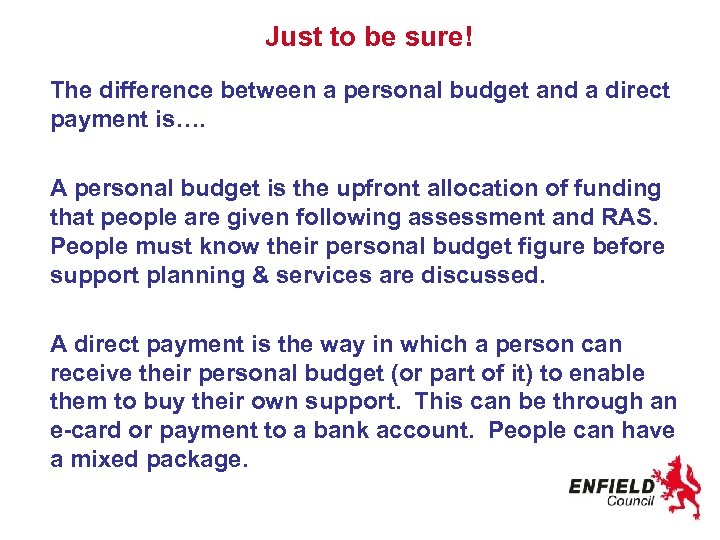 Just to be sure!

The difference between a personal budget and a direct payment is….

A personal budget is the upfront allocation of funding that people are given following assessment and RAS. People must know their personal budget figure before support planning & services are discussed.

A direct payment is the way in which a person can receive their personal budget (or part of it) to enable them to buy their own support. This can be through an e-card or payment to a bank account. People can have a mixed package.

ENFIELD Council